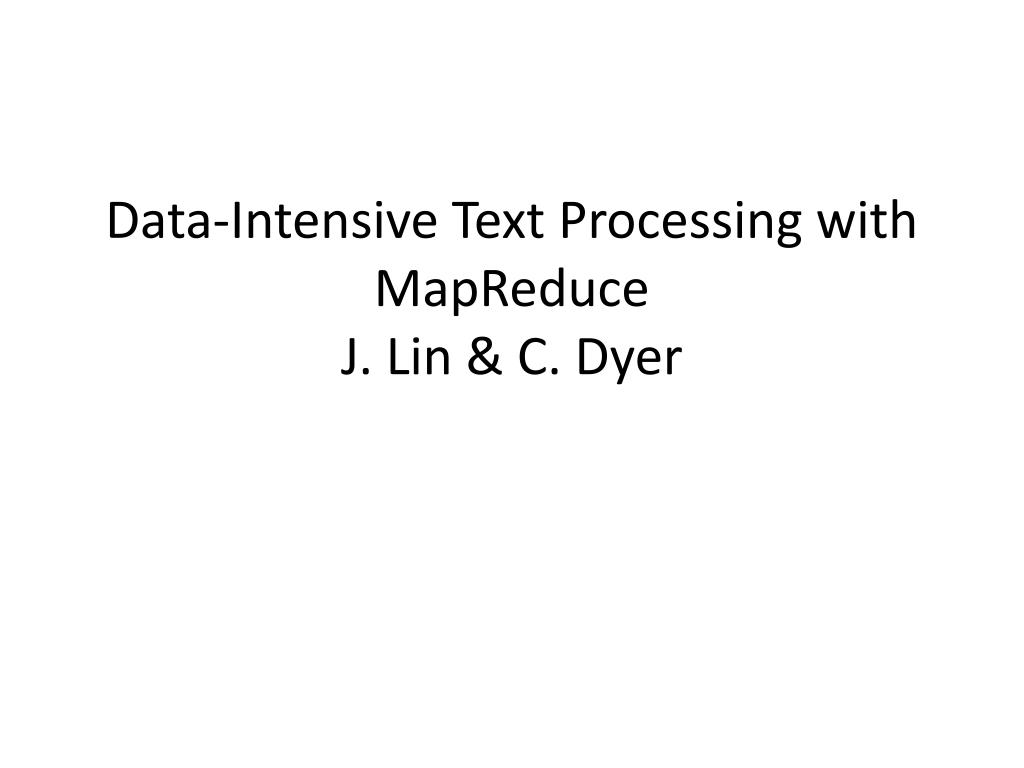 Data-Intensive Text Processing with MapReduce
J. Lin & C. Dyer